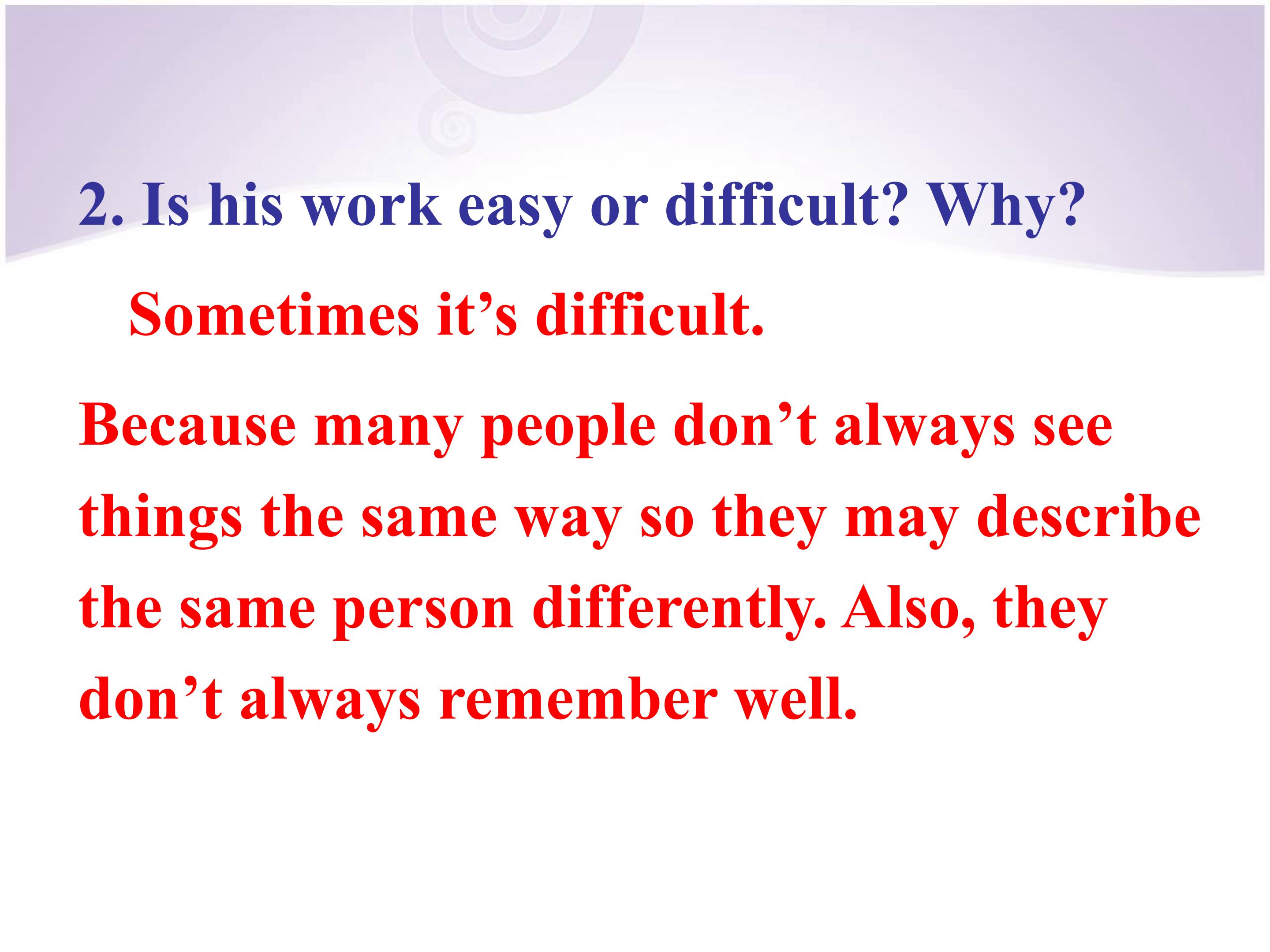 2. Is his work easy or difficult? Why?

Sometimes it’s difficult.

Because many people don’t always see things the same way so they may describe the same person differently. Also, they don’t always remember well.